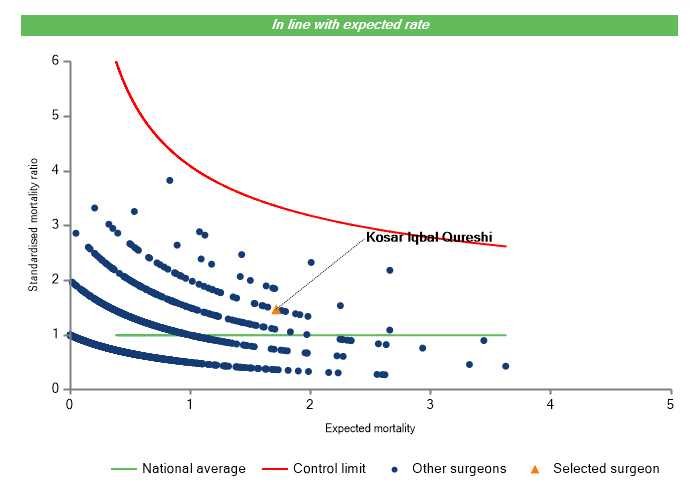 In line with expected rate

Standardised mortality ratio

6
5
4
3
2
1
0

Kosar Iqbal Qureshi

0
1
2
3
4
5

Expected mortality

National average
Control limit
Other surgeons
Selected surgeon